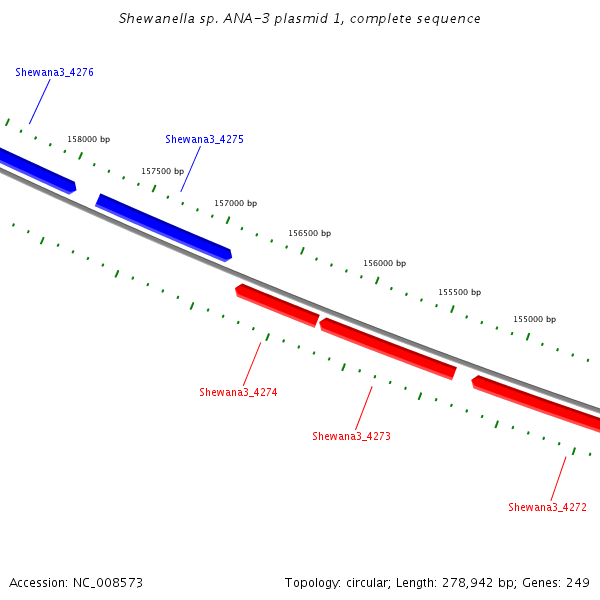 Shewanella sp. ANA-3 plasmid 1, complete sequence

Shewana3_4276

158000 bp

Shewana3_4275

157500 bp

157000 bp

156500 bp

156000 bp

155500 bp

155000 bp

Shewana3_4274

Shewana3_4273

Shewana3_4272

Accession: NC_008573

Topology: circular; Length: 278,942 bp; Genes: 249